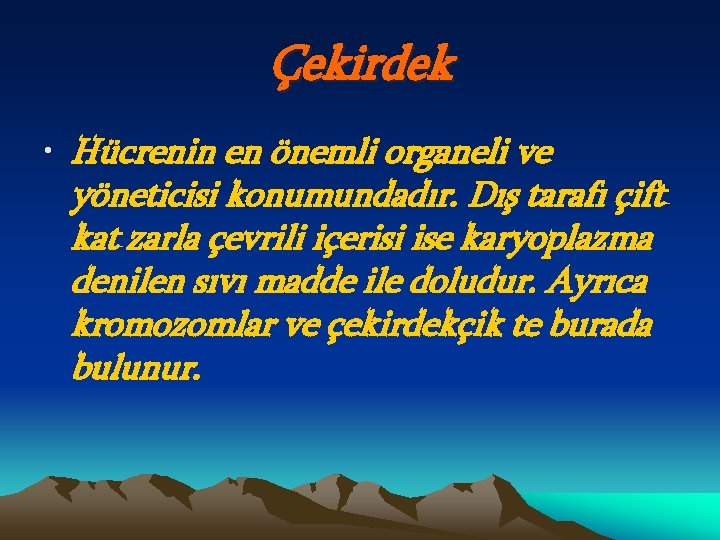 Çekirdek

• Hücrenin en önemli organeli ve yöneticisi konumundadır. Dış tarafı çift kat zarla çevrili içerisi ise karyoplazma denilen sıvı madde ile doludur. Ayrıca kromozomlar ve çekirdekçik te burada bulunur.